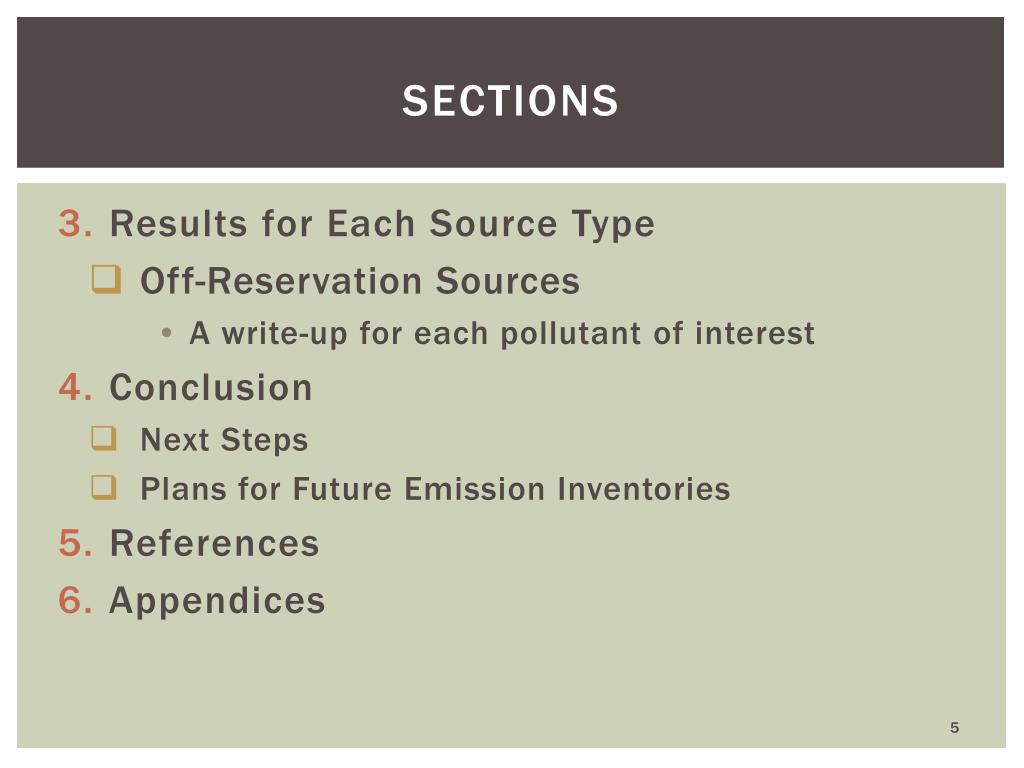 SECTIONS

3. Results for Each Source Type
❑ Off-Reservation Sources
• A write-up for each pollutant of interest
4. Conclusion
❑ Next Steps
❑ Plans for Future Emission Inventories
5. References
6. Appendices

5